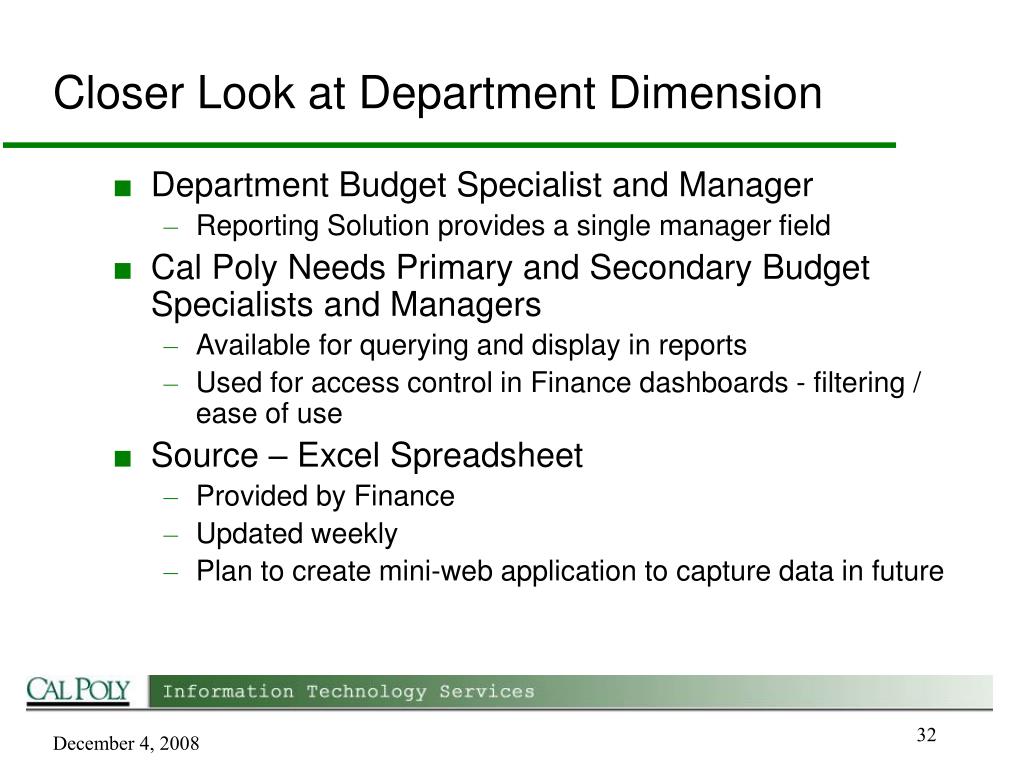 Closer Look at Department Dimension

■ Department Budget Specialist and Manager
– Reporting Solution provides a single manager field

■ Cal Poly Needs Primary and Secondary Budget Specialists and Managers
– Available for querying and display in reports
– Used for access control in Finance dashboards - filtering / ease of use

■ Source – Excel Spreadsheet
– Provided by Finance
– Updated weekly
– Plan to create mini-web application to capture data in future

CAL POLY Information Technology Services

December 4, 2008

32